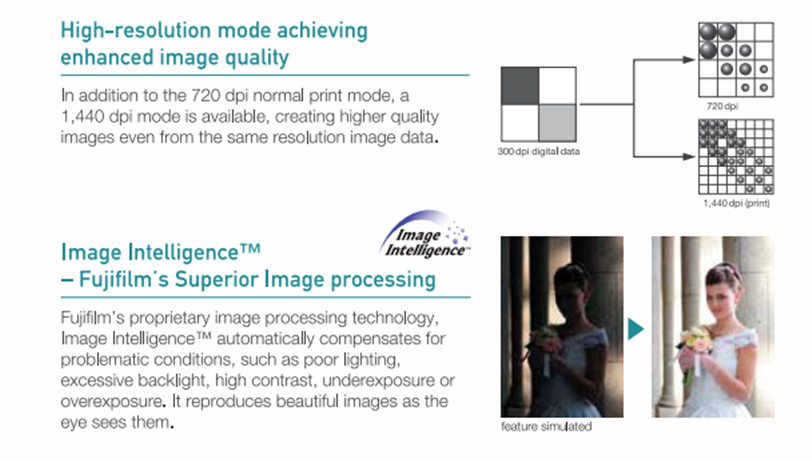 High-resolution mode achieving enhanced image quality

In addition to the 720 dpi normal print mode, a 1,440 dpi mode is available, creating higher quality images even from the same resolution image data.

300 dpi digital data

720 dpi

1,440 dpi (print)

Image Intelligence™

Image Intelligence™
– Fujifilm's Superior Image processing

Fujifilm's proprietary image processing technology, Image Intelligence™ automatically compensates for problematic conditions, such as poor lighting, excessive backlight, high contrast, underexposure or overexposure. It reproduces beautiful images as the eye sees them.

feature simulated